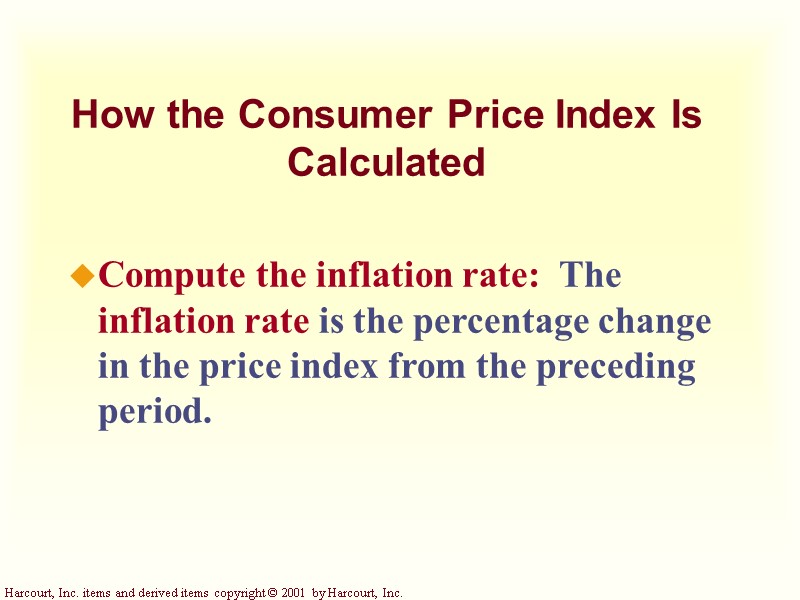 How the Consumer Price Index Is Calculated

Compute the inflation rate: The inflation rate is the percentage change in the price index from the preceding period.

Harcourt, Inc. items and derived items copyright © 2001 by Harcourt, Inc.